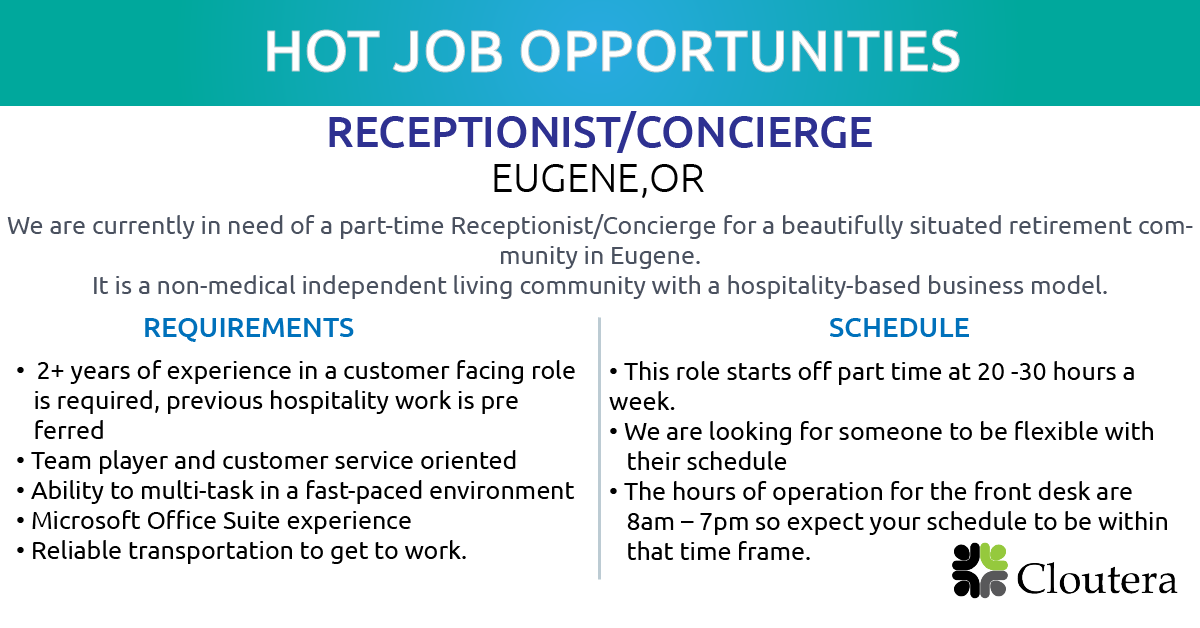 HOT JOB OPPORTUNITIES

RECEPTIONIST/CONCIERGE
EUGENE,OR

We are currently in need of a part-time Receptionist/Concierge for a beautifully situated retirement community in Eugene.
It is a non-medical independent living community with a hospitality-based business model.

REQUIREMENTS

• 2+ years of experience in a customer facing role is required, previous hospitality work is pre ferred
• Team player and customer service oriented
• Ability to multi-task in a fast-paced environment
• Microsoft Office Suite experience
• Reliable transportation to get to work.

SCHEDULE

• This role starts off part time at 20 -30 hours a week.
• We are looking for someone to be flexible with their schedule
• The hours of operation for the front desk are 8am – 7pm so expect your schedule to be within that time frame.

Cloutera